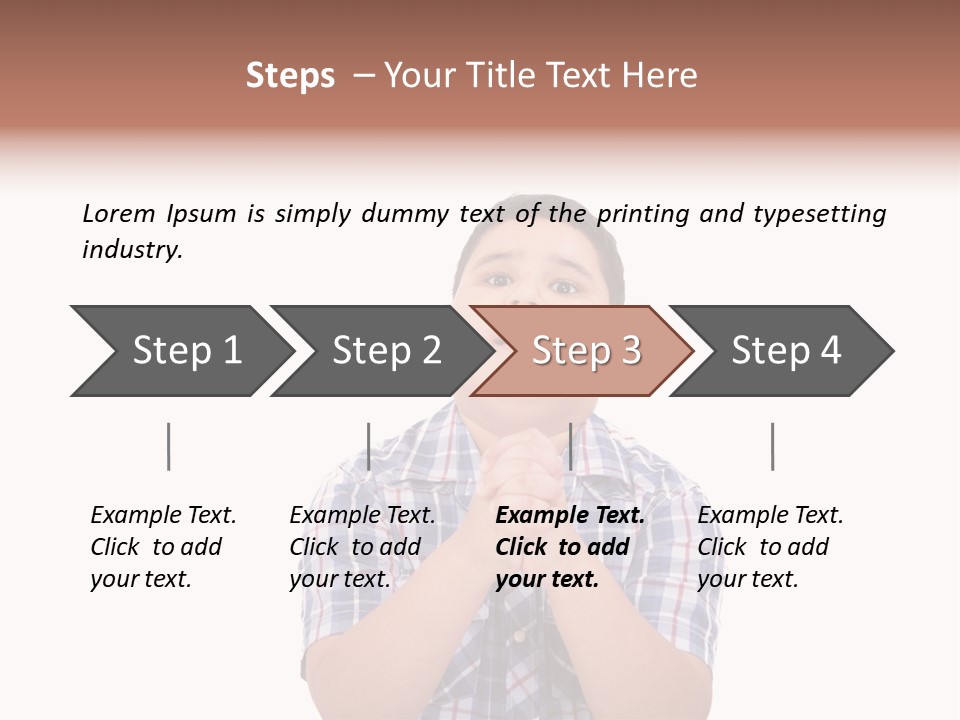 Steps – Your Title Text Here

Lorem Ipsum is simply dummy text of the printing and typesetting industry.

Step 1

Step 2

Step 3

Step 4

Example Text. Click to add your text.

Example Text. Click to add your text.

Example Text. Click to add your text.

Example Text. Click to add your text.